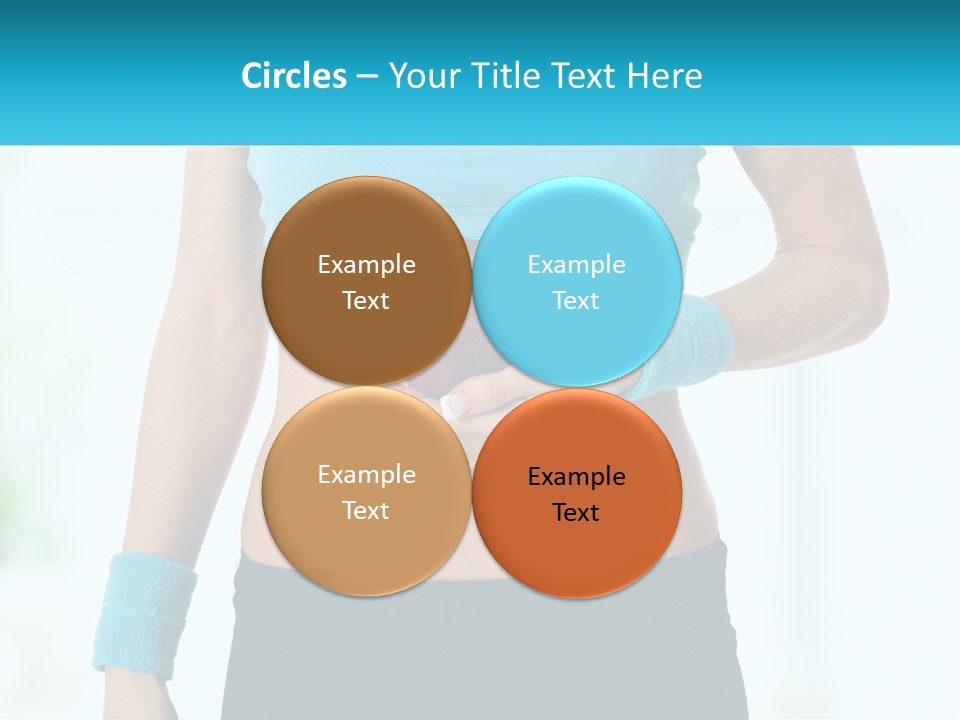 Circles – Your Title Text Here

Example Text

Example Text

Example Text

Example Text